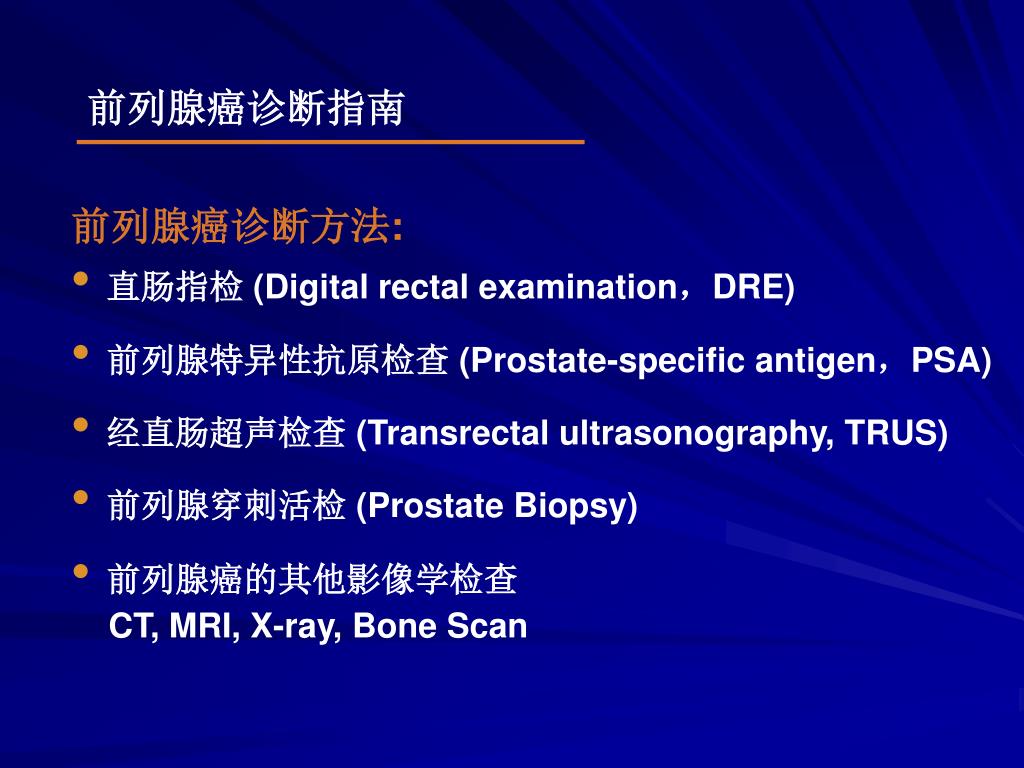 前列腺癌诊断指南

前列腺癌诊断方法:

• 直肠指检 (Digital rectal examination，DRE)

• 前列腺特异性抗原检查 (Prostate-specific antigen，PSA)

• 经直肠超声检查 (Transrectal ultrasonography, TRUS)

• 前列腺穿刺活检 (Prostate Biopsy)

• 前列腺癌的其他影像学检查
CT, MRI, X-ray, Bone Scan